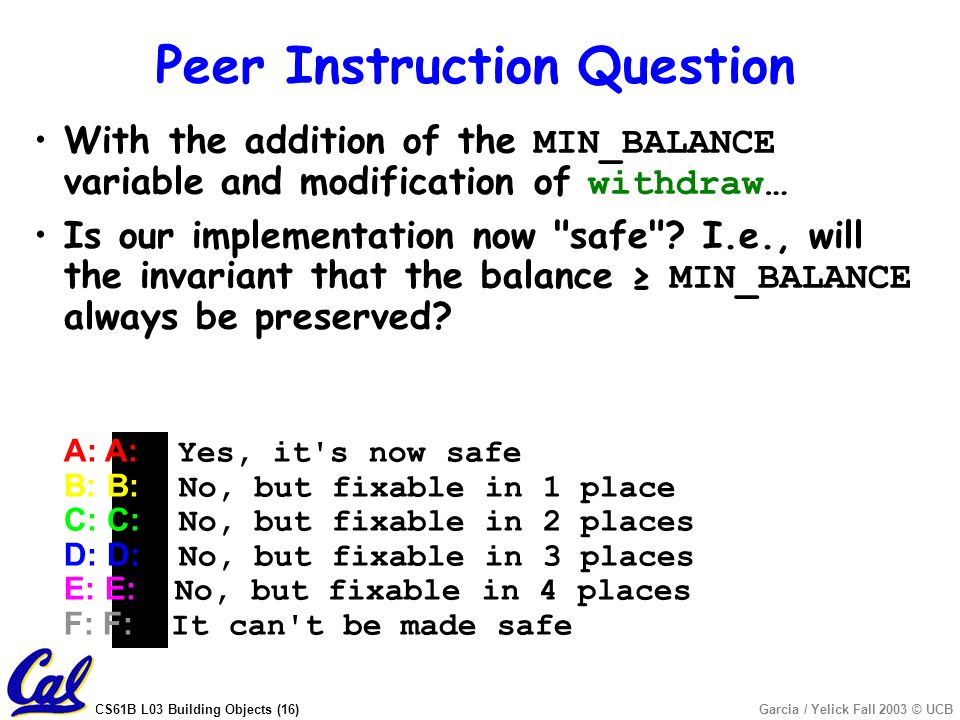 Peer Instruction Question

• With the addition of the MIN_BALANCE variable and modification of withdraw…

• Is our implementation now "safe"? I.e., will the invariant that the balance ≥ MIN_BALANCE always be preserved?

A: A: Yes, it's now safe
B: B: No, but fixable in 1 place
C: C: No, but fixable in 2 places
D: D: No, but fixable in 3 places
E: E: No, but fixable in 4 places
F: F: It can't be made safe

Cal

CS61B L03 Building Objects (16)

Garcia / Yelick Fall 2003 © UCB